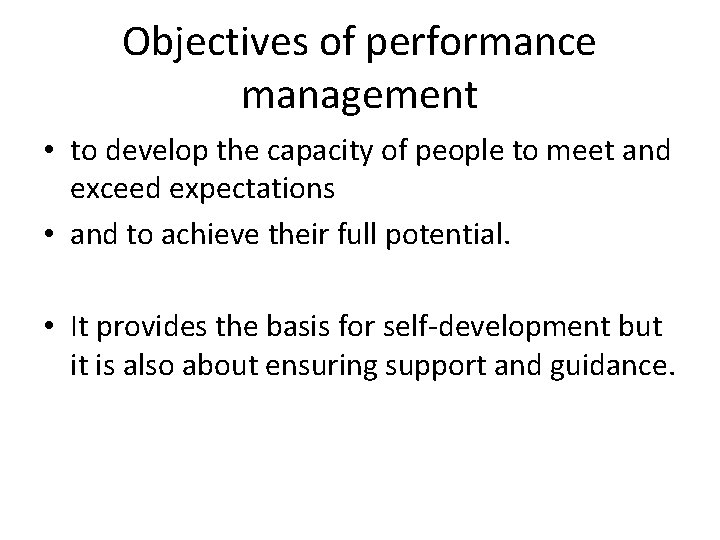 Objectives of performance management

• to develop the capacity of people to meet and exceed expectations
• and to achieve their full potential.

• It provides the basis for self-development but it is also about ensuring support and guidance.